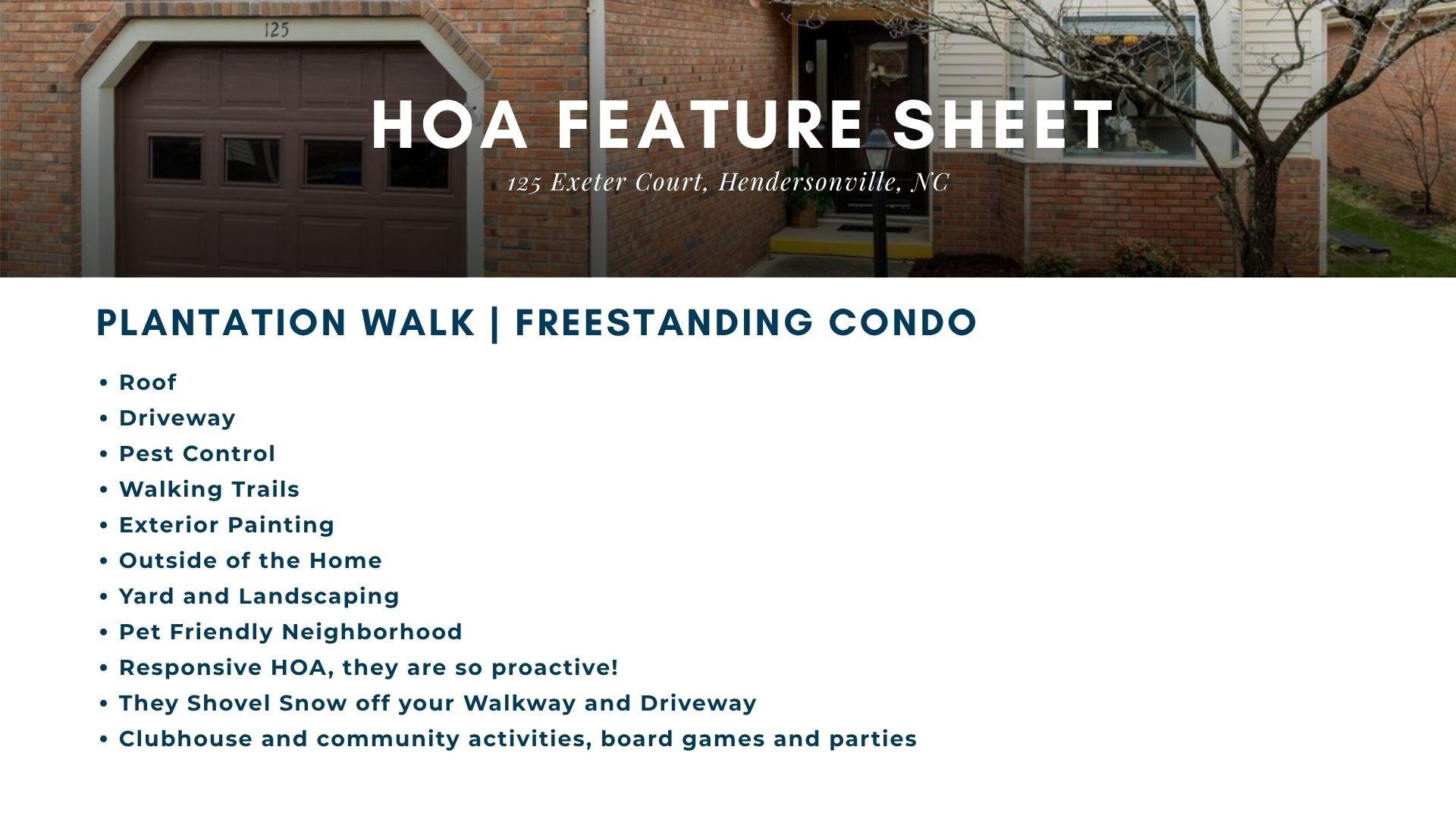 125

HOA FEATURE SHEET

125 Exeter Court, Hendersonville, NC

PLANTATION WALK | FREESTANDING CONDO

• Roof
• Driveway
• Pest Control
• Walking Trails
• Exterior Painting
• Outside of the Home
• Yard and Landscaping
• Pet Friendly Neighborhood
• Responsive HOA, they are so proactive!
• They Shovel Snow off your Walkway and Driveway
• Clubhouse and community activities, board games and parties